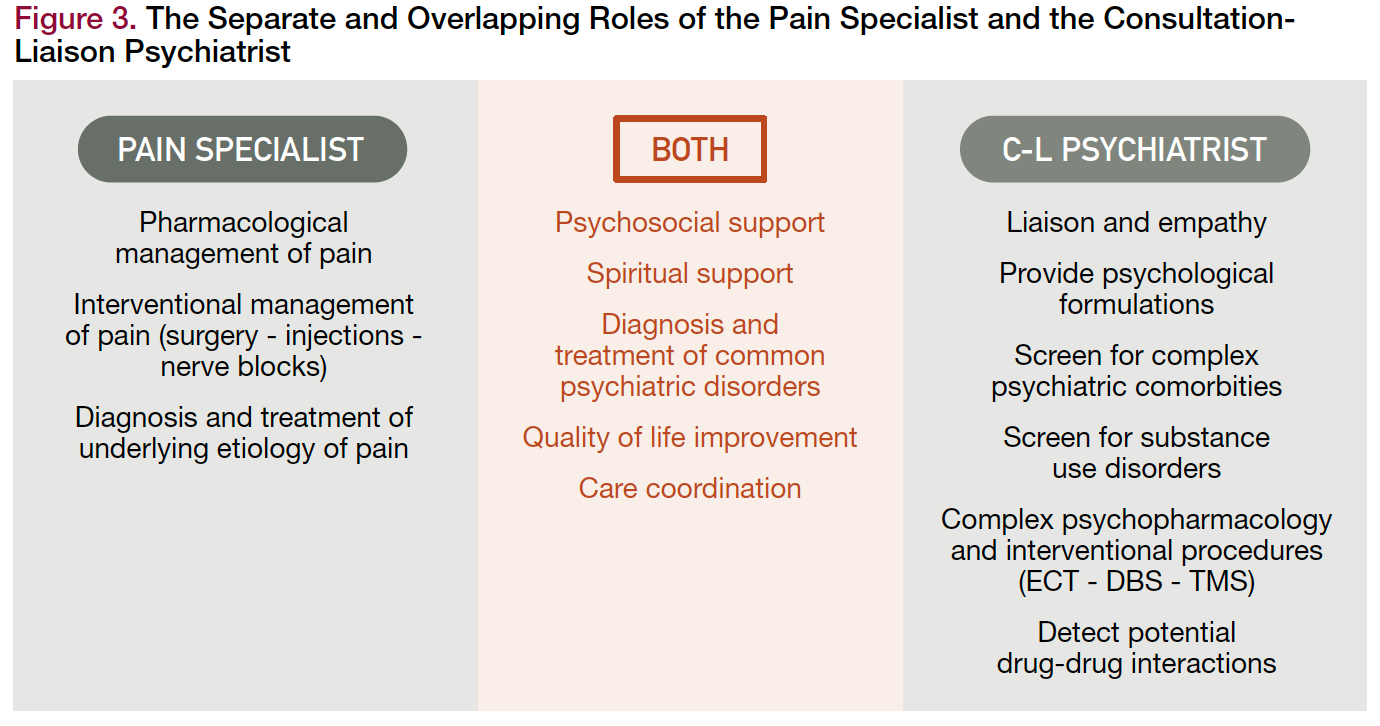 Figure 3. The Separate and Overlapping Roles of the Pain Specialist and the Consultation-Liaison Psychiatrist

PAIN SPECIALIST

Pharmacological management of pain

Interventional management of pain (surgery - injections - nerve blocks)

Diagnosis and treatment of underlying etiology of pain

BOTH

Psychosocial support

Spiritual support

Diagnosis and treatment of common psychiatric disorders

Quality of life improvement

Care coordination

C-L PSYCHIATRIST

Liaison and empathy

Provide psychological formulations

Screen for complex psychiatric comorbities

Screen for substance use disorders

Complex psychopharmacology and interventional procedures (ECT - DBS - TMS)

Detect potential drug-drug interactions